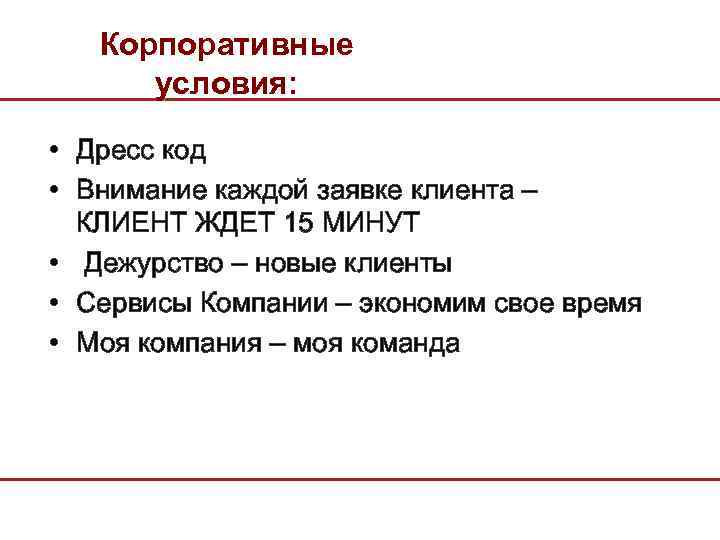 Корпоративные условия:

• Дресс код
• Внимание каждой заявке клиента – КЛИЕНТ ЖДЕТ 15 МИНУТ
• Дежурство – новые клиенты
• Сервисы Компании – экономим свое время
• Моя компания – моя команда